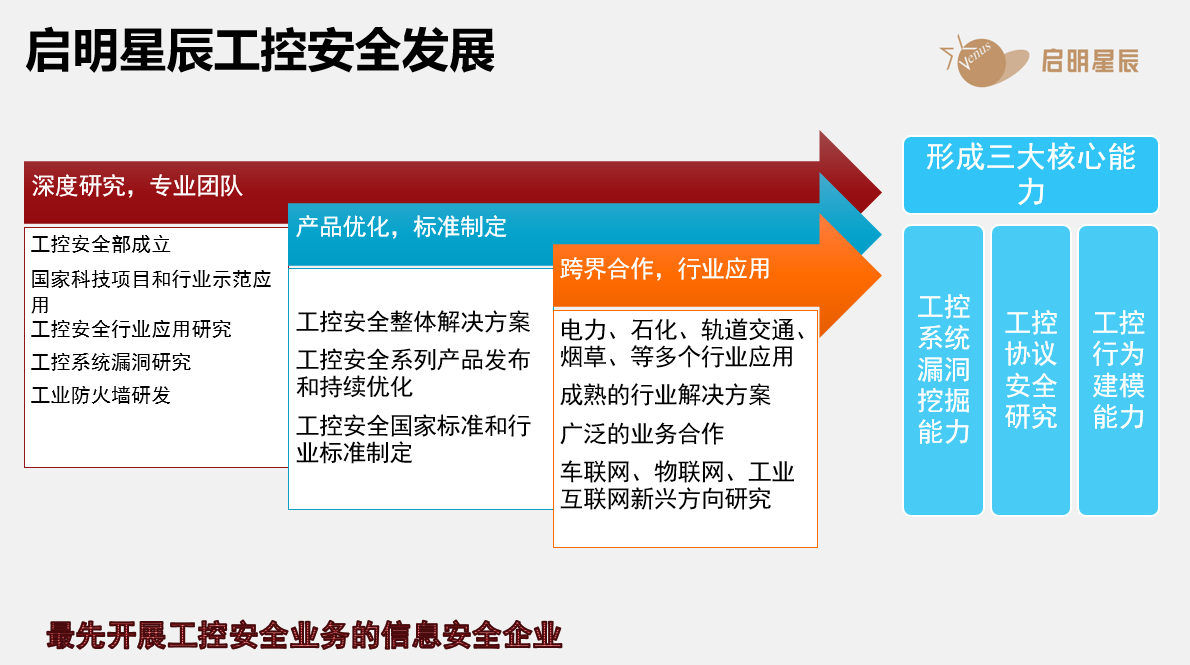 启明星辰工控安全发展

Venus 启明星辰

深度研究，专业团队

工控安全部成立

国家科技项目和行业示范应用

工控安全行业应用研究

工控系统漏洞研究

工业防火墙研发

产品优化，标准制定

工控安全整体解决方案

工控安全系列产品发布和持续优化

工控安全国家标准和行业标准制定

跨界合作，行业应用

电力、石化、轨道交通、烟草、等多个行业应用

成熟的行业解决方案

广泛的业务合作

车联网、物联网、工业互联网新兴方向研究

形成三大核心能力

工控系统漏洞挖掘能力

工控协议安全研究

工控行为建模能力

最先开展工控安全业务的信息安全企业